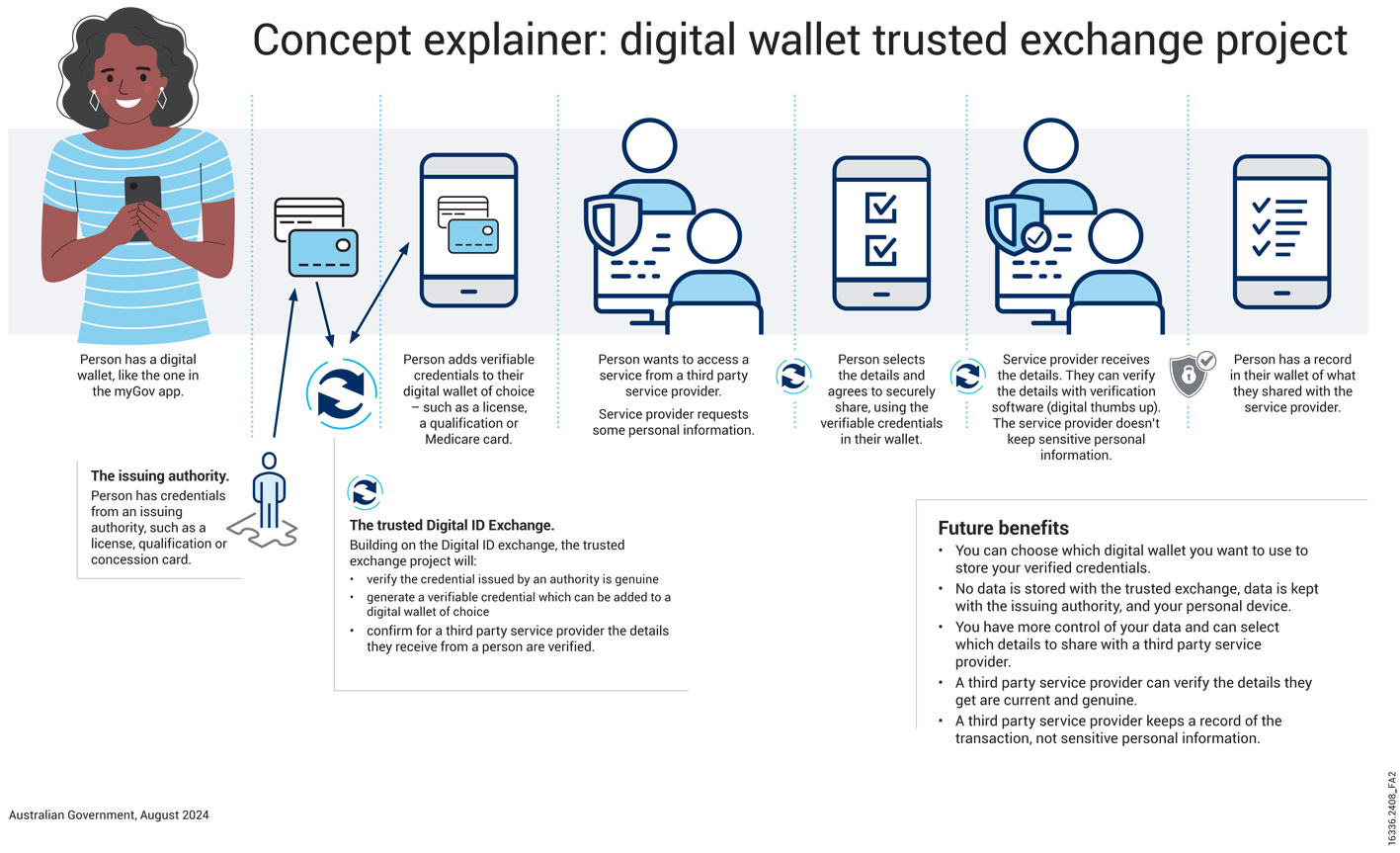 Concept explainer: digital wallet trusted exchange project

Person has a digital wallet, like the one in the myGov app.

Person adds verifiable credentials to their digital wallet of choice – such as a license, a qualification or Medicare card.

Person wants to access a service from a third party service provider.

Service provider requests some personal information.

Person selects the details and agrees to securely share, using the verifiable credentials in their wallet.

Service provider receives the details. They can verify the details with verification software (digital thumbs up). The service provider doesn't keep sensitive personal information.

Person has a record in their wallet of what they shared with the service provider.

The issuing authority.
Person has credentials from an issuing authority, such as a license, qualification or concession card.

The trusted Digital ID Exchange.
Building on the Digital ID exchange, the trusted exchange project will:
• verify the credential issued by an authority is genuine
• generate a verifiable credential which can be added to a digital wallet of choice
• confirm for a third party service provider the details they receive from a person are verified.

Future benefits
• You can choose which digital wallet you want to use to store your verified credentials.
• No data is stored with the trusted exchange, data is kept with the issuing authority, and your personal device.
• You have more control of your data and can select which details to share with a third party service provider.
• A third party service provider can verify the details they get are current and genuine.
• A third party service provider keeps a record of the transaction, not sensitive personal information.

Australian Government, August 2024

16336.2408_FA2